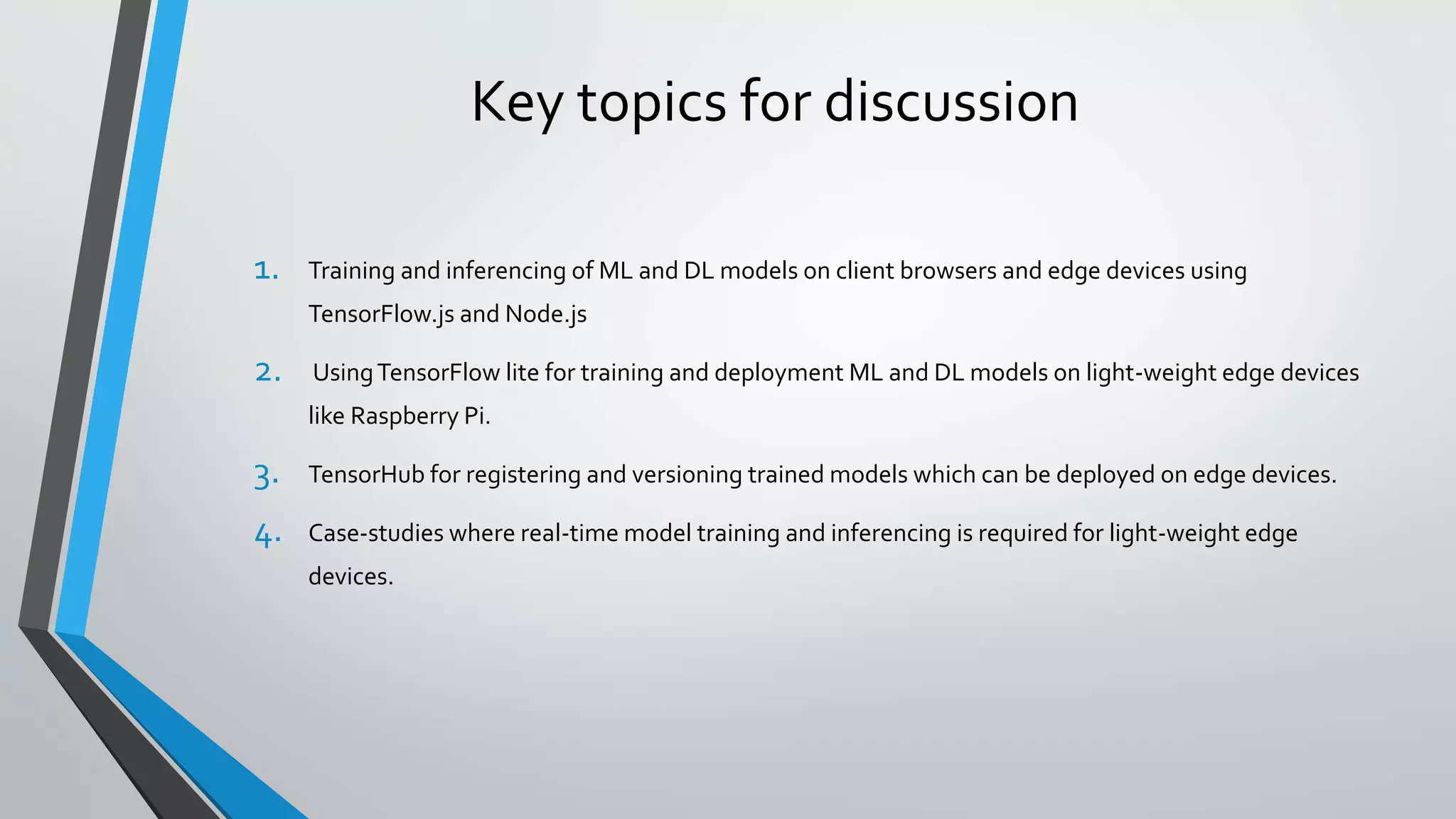 Key topics for discussion

1. Training and inferencing of ML and DL models on client browsers and edge devices using TensorFlow.js and Node.js

2. Using TensorFlow lite for training and deployment ML and DL models on light-weight edge devices like Raspberry Pi.

3. TensorHub for registering and versioning trained models which can be deployed on edge devices.

4. Case-studies where real-time model training and inferencing is required for light-weight edge devices.